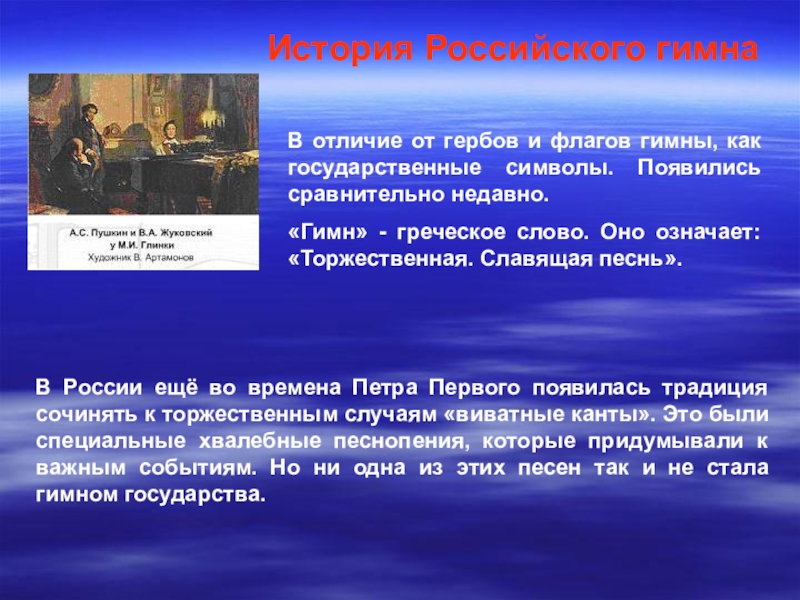 История Российского гимна

А.С. Пушкин и В.А. Жуковский у М.И. Глинки
Художник В. Артамонов

В отличие от гербов и флагов гимны, как государственные символы. Появились сравнительно недавно.

«Гимн» - греческое слово. Оно означает: «Торжественная. Славящая песнь».

В России ещё во времена Петра Первого появилась традиция сочинять к торжественным случаям «виватные канты». Это были специальные хвалебные песнопения, которые придумывали к важным событиям. Но ни одна из этих песен так и не стала гимном государства.